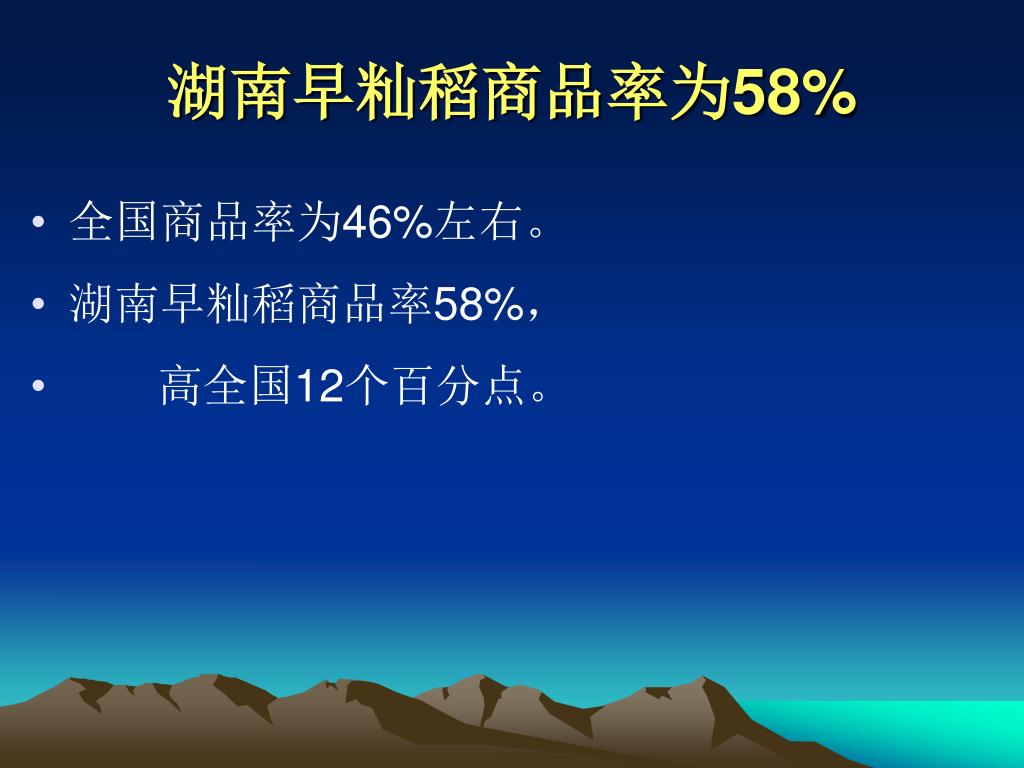 湖南早籼稻商品率为58%

• 全国商品率为46%左右。
• 湖南早籼稻商品率58%，
• 高全国12个百分点。